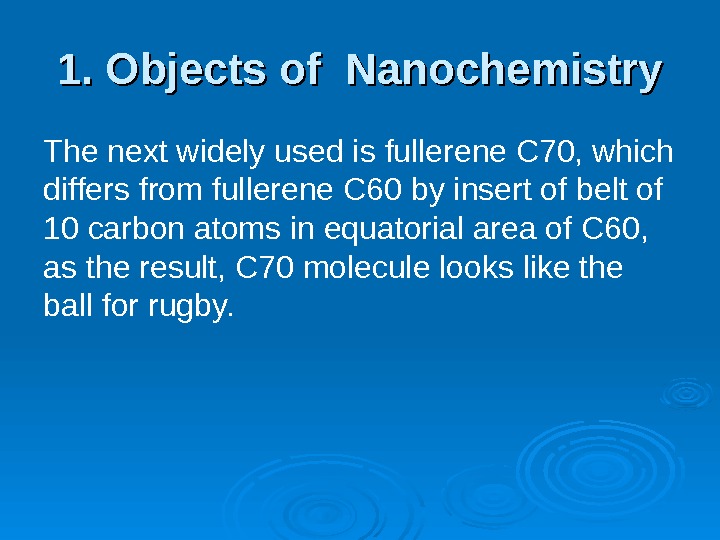 1. Objects of Nanochemistry

The next widely used is fullerene C70, which differs from fullerene C60 by insert of belt of 10 carbon atoms in equatorial area of C60, as the result, C70 molecule looks like the ball for rugby.